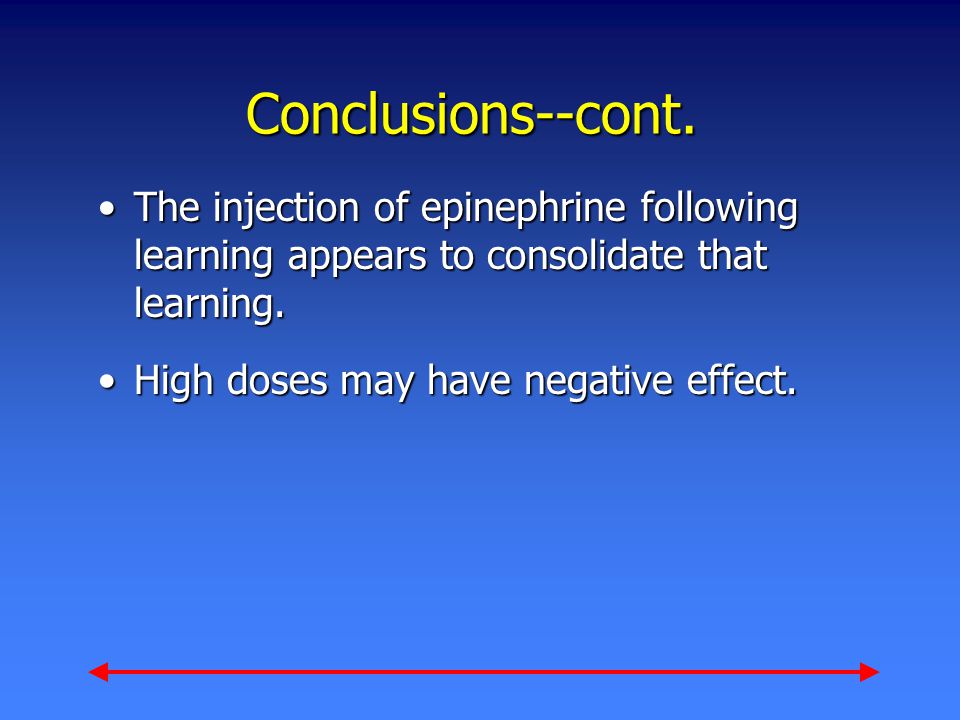 Conclusions--cont.

• The injection of epinephrine following learning appears to consolidate that learning.

• High doses may have negative effect.